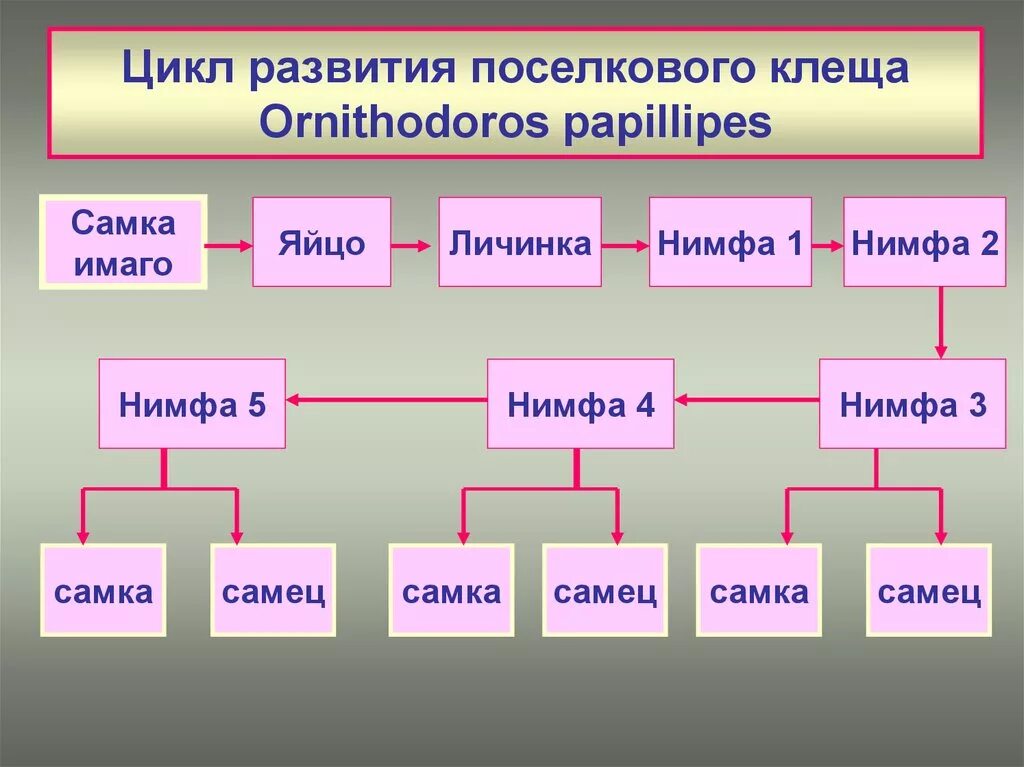 Цикл развития поселкового клеща Ornithodoros papillipes

Самка имаго

Яйцо

Личинка

Нимфа 1

Нимфа 2

Нимфа 3

Нимфа 4

Нимфа 5

самка

самец

самка

самец

самка

самец